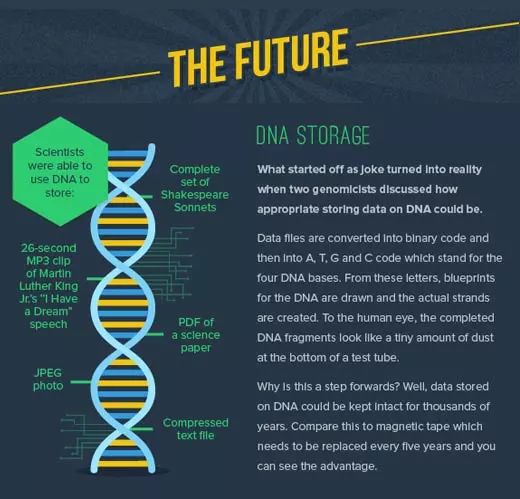 THE FUTURE

Scientists were able to use DNA to store:

Complete set of Shakespeare Sonnets

26-second MP3 clip of Martin Luther King Jr.'s "I Have a Dream" speech

PDF of a science paper

JPEG photo

Compressed text file

DNA STORAGE

What started off as joke turned into reality when two genomicists discussed how appropriate storing data on DNA could be.

Data files are converted into binary code and then into A, T, G and C code which stand for the four DNA bases. From these letters, blueprints for the DNA are drawn and the actual strands are created. To the human eye, the completed DNA fragments look like a tiny amount of dust at the bottom of a test tube.

Why is this a step forwards? Well, data stored on DNA could be kept intact for thousands of years. Compare this to magnetic tape which needs to be replaced every five years and you can see the advantage.